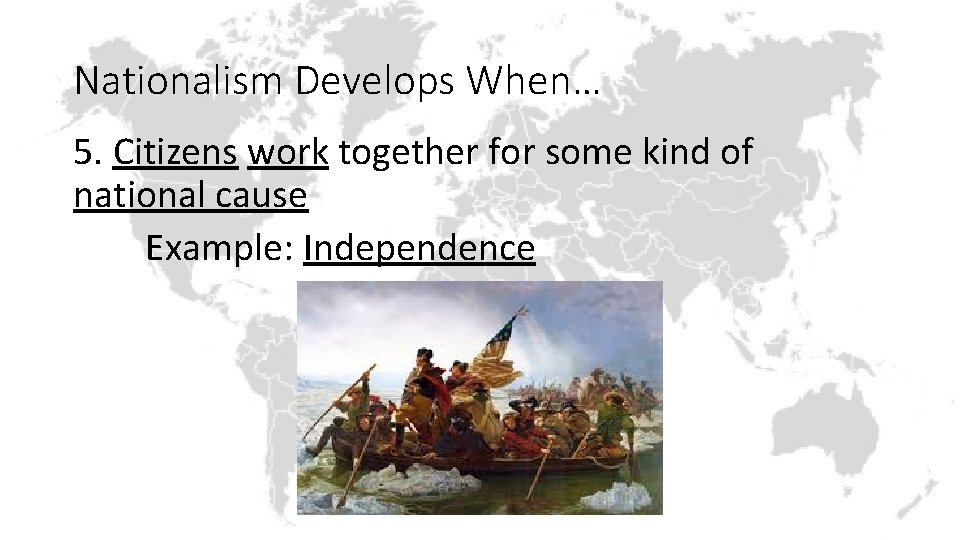 Nationalism Develops When…

5. Citizens work together for some kind of national cause

Example: Independence